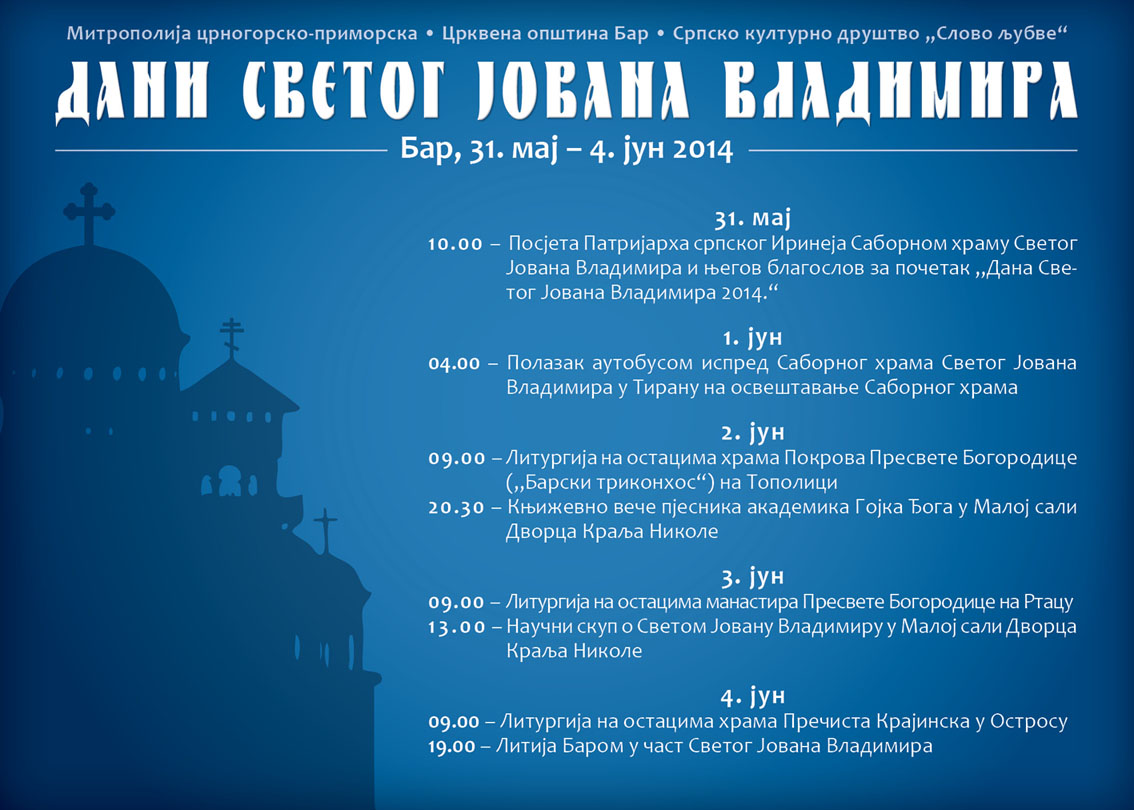 Митрополија црногорско-приморска • Црквена општина Бар • Српско културно друштво „Слово љубве“

ДАНИ СВЕТОГ ЈОВАНА ВЛАДИМИРА

Бар, 31. мај – 4. јун 2014

31. мај
10.00 – Посјета Патријарха српског Иринеја Саборном храму Светог Јована Владимира и његов благослов за почетак „Дана Светог Јована Владимира 2014.“

1. јун
04.00 – Полазак аутобусом испред Саборног храма Светог Јована Владимира у Тирану на освештавање Саборног храма

2. јун
09.00 – Литургија на остацима храма Покрова Пресвете Богородице („Барски триконхос“) на Тополици
20.30 – Књижевно вече пјесника академика Гојка Ђога у Малој сали Дворца Краља Николе

3. јун
09.00 – Литургија на остацима манастира Пресвете Богородице на Ртацу
13.00 – Научни скуп о Светом Јовану Владимиру у Малој сали Дворца Краља Николе

4. јун
09.00 – Литургија на остацима храма Пречиста Крајинска у Остросу
19.00 – Литија Баром у част Светог Јована Владимира